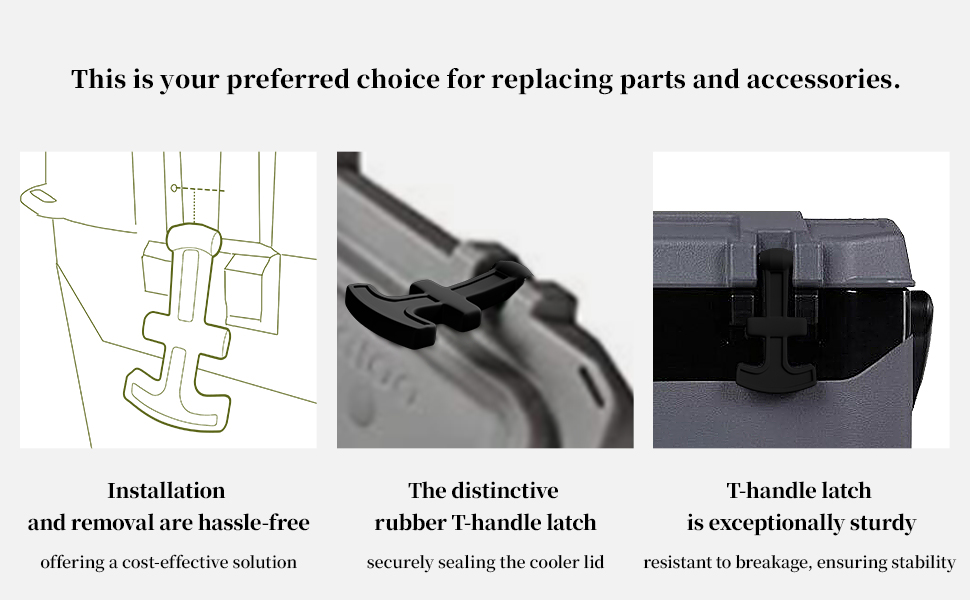 This is your preferred choice for replacing parts and accessories.

Installation and removal are hassle-free

offering a cost-effective solution

The distinctive rubber T-handle latch

securely sealing the cooler lid

T-handle latch is exceptionally sturdy

resistant to breakage, ensuring stability